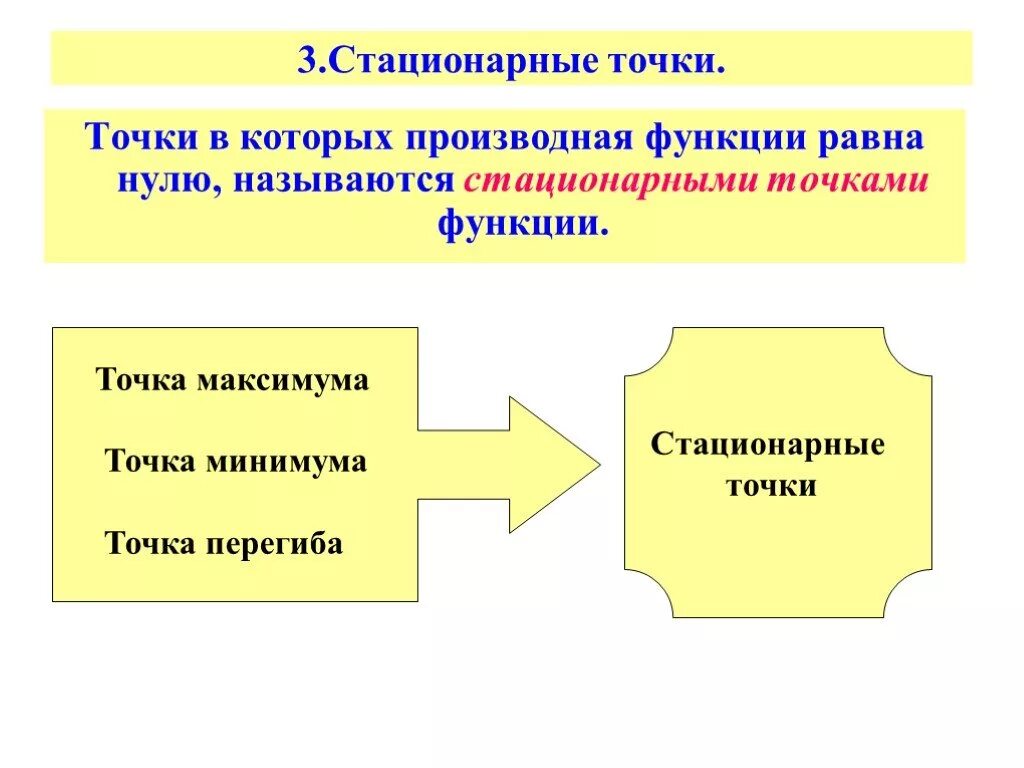 3.Стационарные точки.

Точки в которых производная функции равна нулю, называются стационарными точками функции.

Точка максимума

Точка минимума

Точка перегиба

Стационарные точки